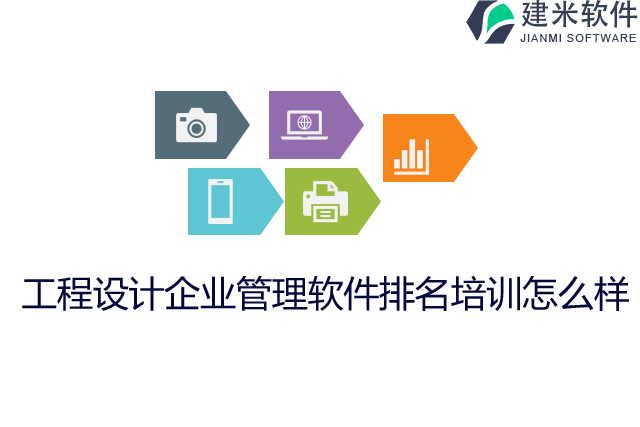 建米软件
JIANMI SOFTWARE

工程设计企业管理软件排名培训怎么样